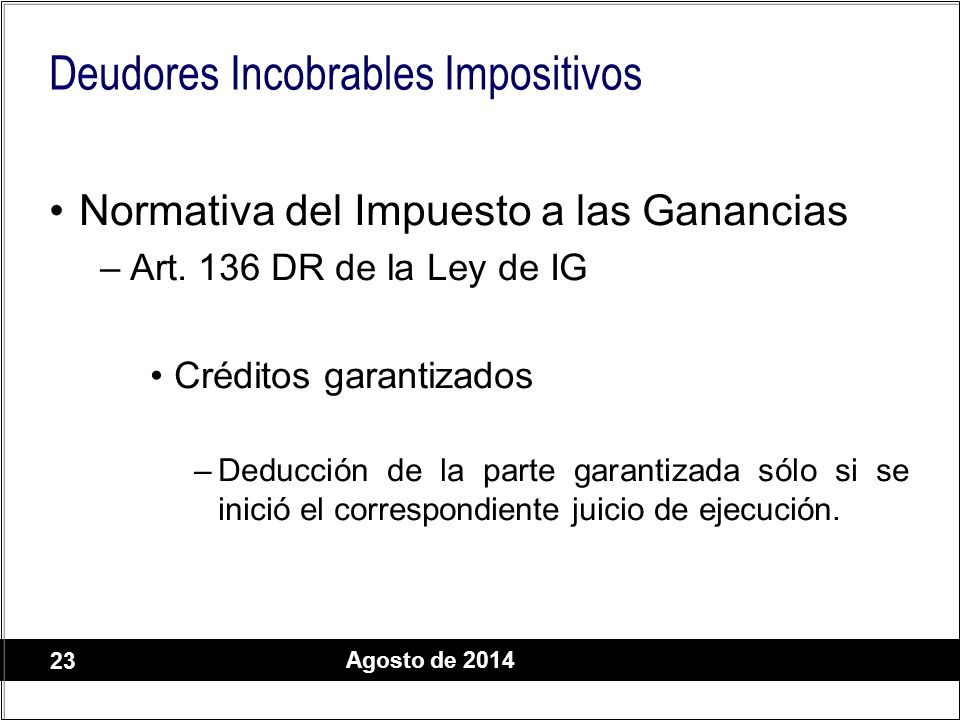 Deudores Incobrables Impositivos

• Normativa del Impuesto a las Ganancias
– Art. 136 DR de la Ley de IG

• Créditos garantizados

– Deducción de la parte garantizada sólo si se inició el correspondiente juicio de ejecución.

23

Agosto de 2014